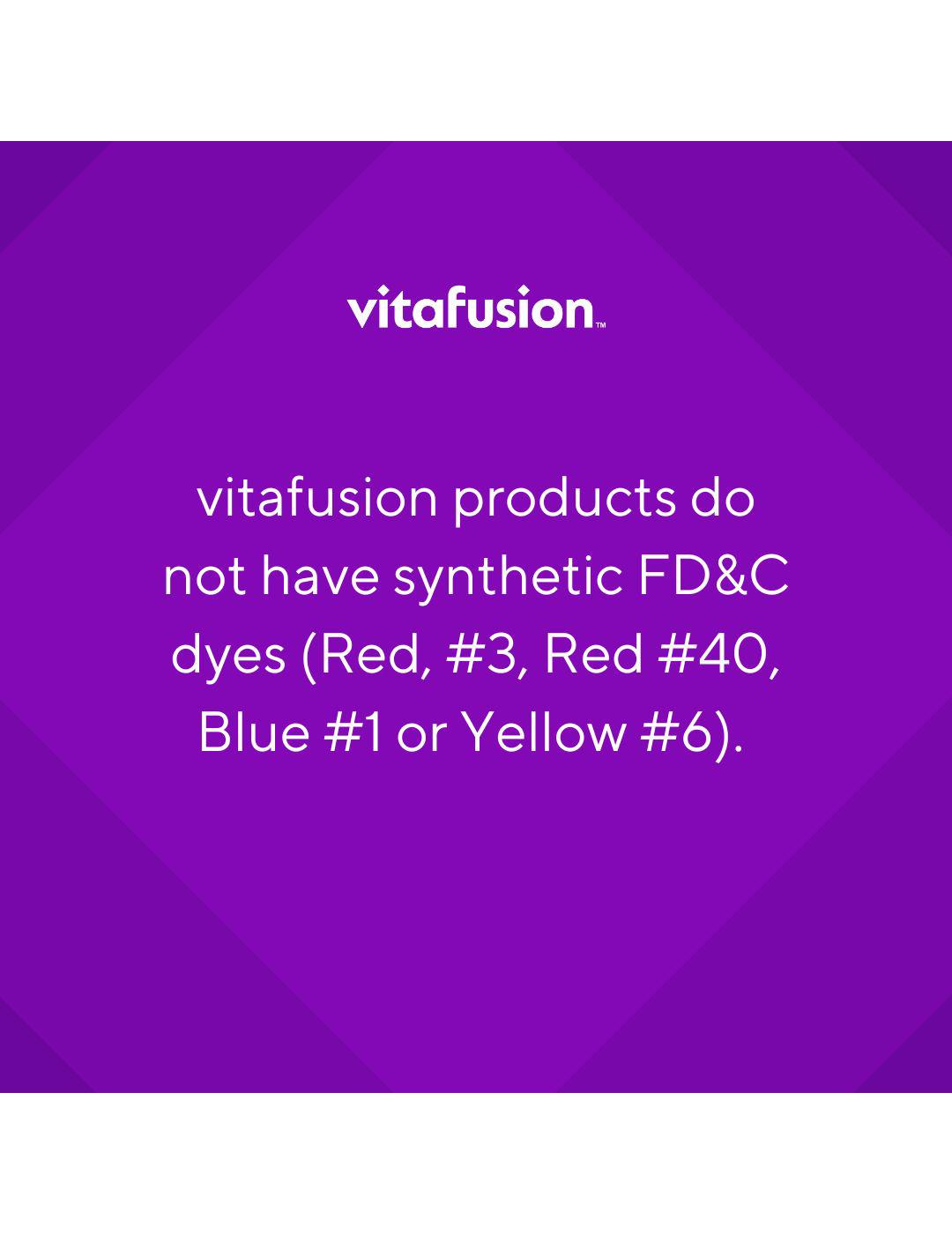 vitafusion™

vitafusion products do not have synthetic FD&C dyes (Red, #3, Red #40, Blue #1 or Yellow #6).